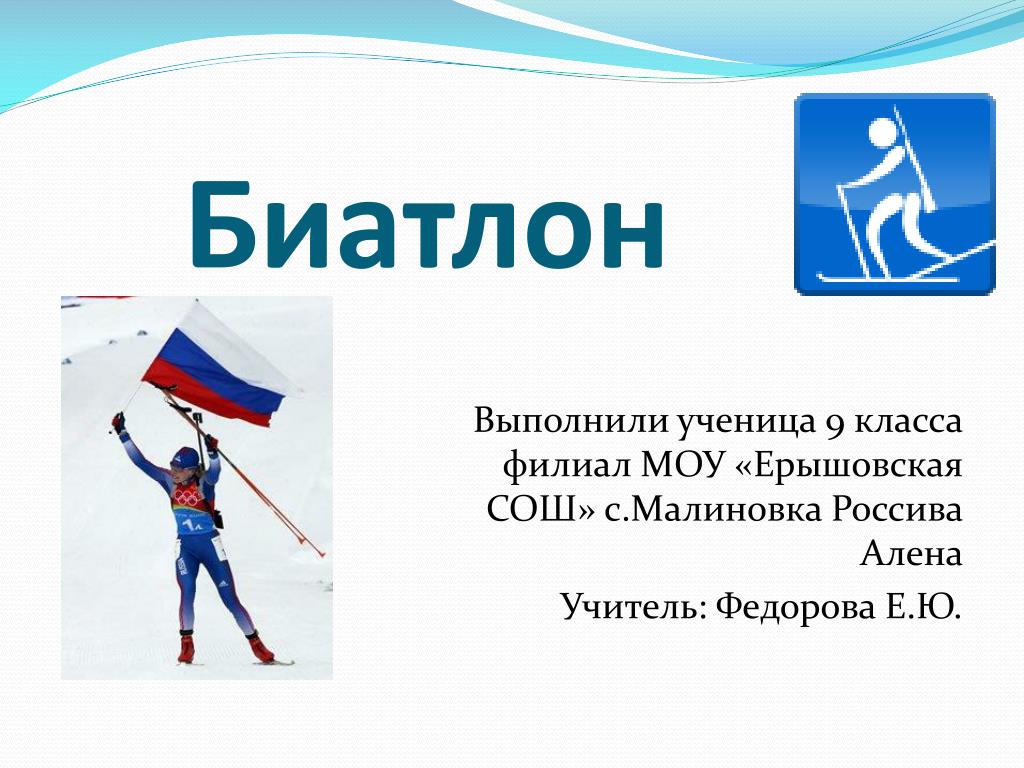 Биатлон

Выполнили ученица 9 класса филиал МОУ «Ерышовская СОШ» с.Малиновка Россива Алена

Учитель: Федорова Е.Ю.